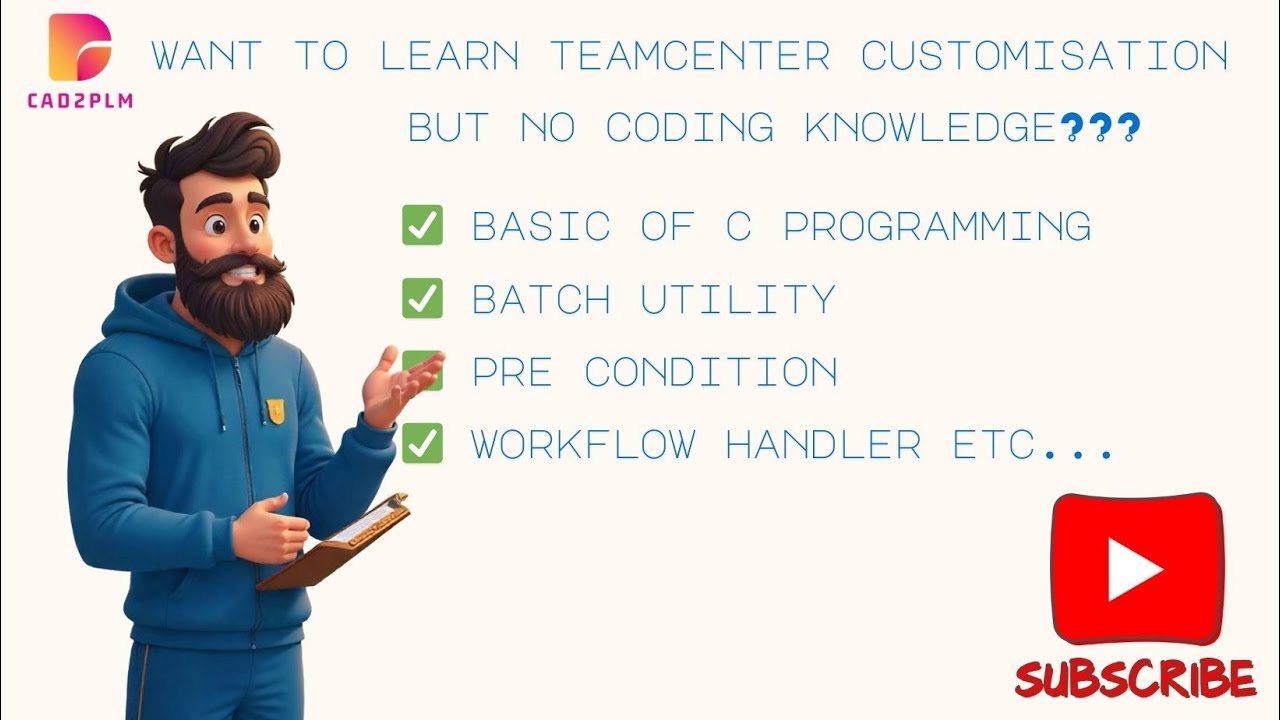 CAD2PLM

WANT TO LEARN TEAMCENTER CUSTOMISATION BUT NO CODING KNOWLEDGE???

✅ BASIC OF C PROGRAMMING
✅ BATCH UTILITY
✅ PRE CONDITION
✅ WORKFLOW HANDLER ETC...

SUBSCRIBE